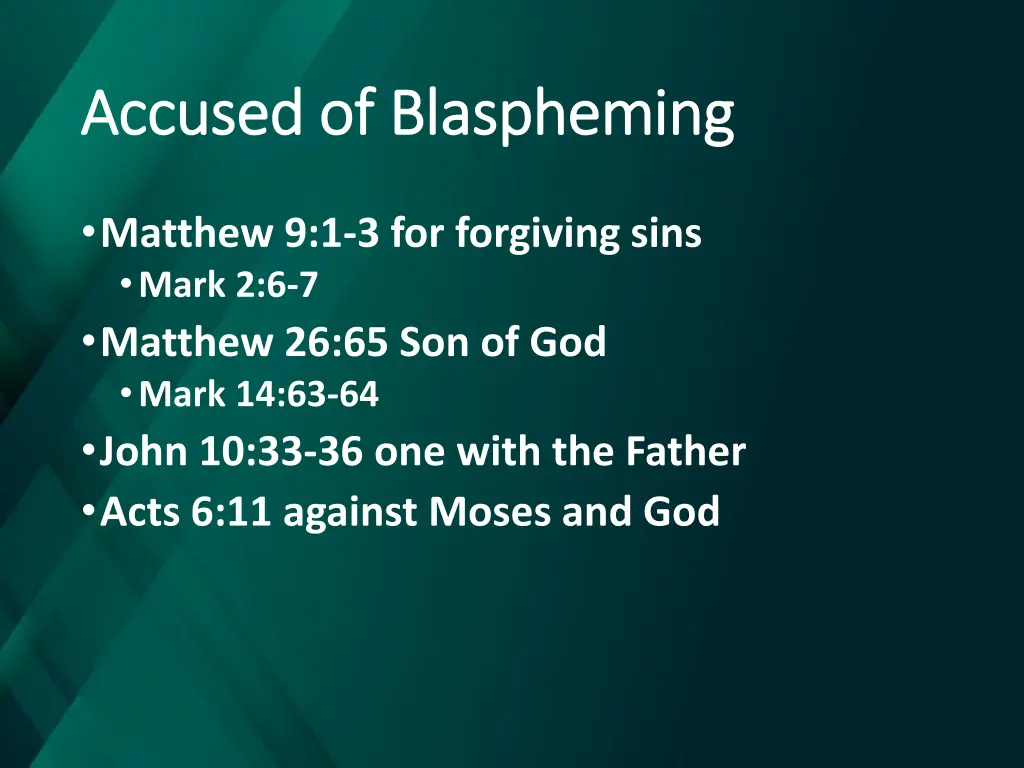 Accused of Blaspheming

• Matthew 9:1-3 for forgiving sins
  • Mark 2:6-7
• Matthew 26:65 Son of God
  • Mark 14:63-64
• John 10:33-36 one with the Father
• Acts 6:11 against Moses and God